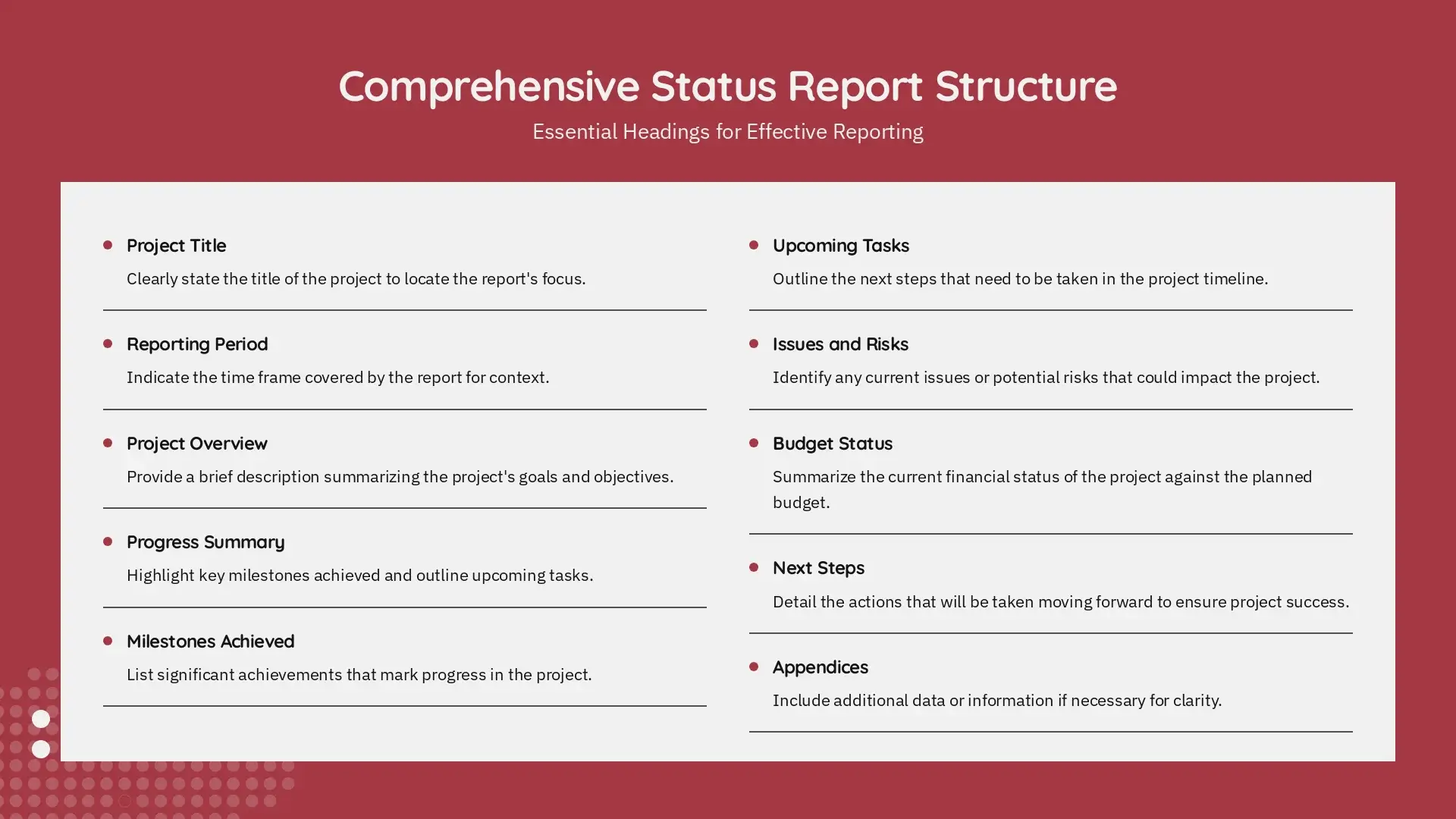 Comprehensive Status Report Structure

Essential Headings for Effective Reporting

Project Title

Clearly state the title of the project to locate the report's focus.

Reporting Period

Indicate the time frame covered by the report for context.

Project Overview

Provide a brief description summarizing the project's goals and objectives.

Progress Summary

Highlight key milestones achieved and outline upcoming tasks.

Milestones Achieved

List significant achievements that mark progress in the project.

Upcoming Tasks

Outline the next steps that need to be taken in the project timeline.

Issues and Risks

Identify any current issues or potential risks that could impact the project.

Budget Status

Summarize the current financial status of the project against the planned budget.

Next Steps

Detail the actions that will be taken moving forward to ensure project success.

Appendices

Include additional data or information if necessary for clarity.